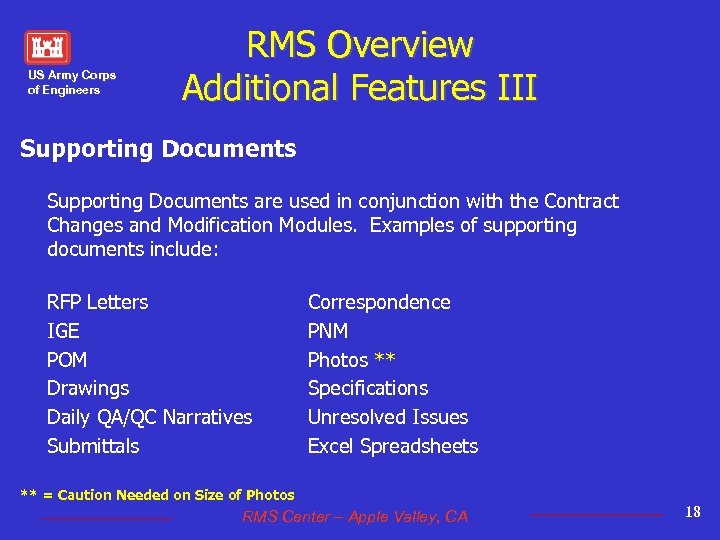 US Army Corps of Engineers

RMS Overview
Additional Features III

Supporting Documents

Supporting Documents are used in conjunction with the Contract Changes and Modification Modules. Examples of supporting documents include:

RFP Letters
IGE
POM
Drawings
Daily QA/QC Narratives
Submittals

Correspondence
PNM
Photos **
Specifications
Unresolved Issues
Excel Spreadsheets

** = Caution Needed on Size of Photos

RMS Center – Apple Valley, CA

18